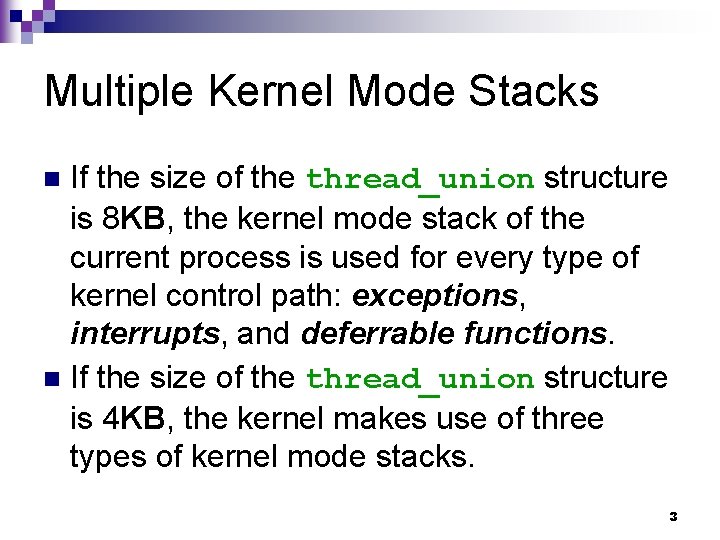 Multiple Kernel Mode Stacks

If the size of the thread_union structure is 8KB, the kernel mode stack of the current process is used for every type of kernel control path: exceptions, interrupts, and deferrable functions.

If the size of the thread_union structure is 4KB, the kernel makes use of three types of kernel mode stacks.

3